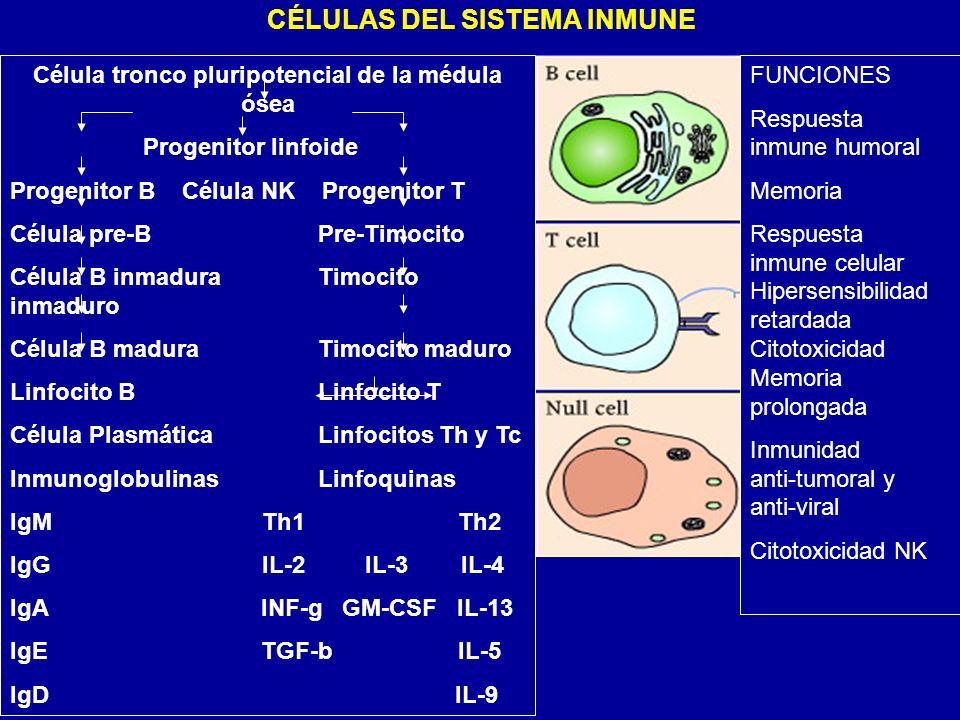 CÉLULAS DEL SISTEMA INMUNE

Célula tronco pluripotencial de la médula ósea

Progenitor linfoide

Progenitor B Célula NK Progenitor T

Célula pre-B Pre-Timocito

Célula B inmadura Timocito inmaduro

Célula B madura Timocito maduro

Linfocito B Linfocito T

Célula Plasmática Linfocitos Th y Tc

Inmunoglobulinas Linfoquinas

IgM Th1 Th2

IgG IL-2 IL-3 IL-4

IgA INF-g GM-CSF IL-13

IgE TGF-b IL-5

IgD IL-9

B cell

T cell

Null cell

FUNCIONES

Respuesta inmune humoral

Memoria

Respuesta inmune celular
Hipersensibilidad retardada
Citotoxicidad
Memoria prolongada

Inmunidad anti-tumoral y anti-viral

Citotoxicidad NK